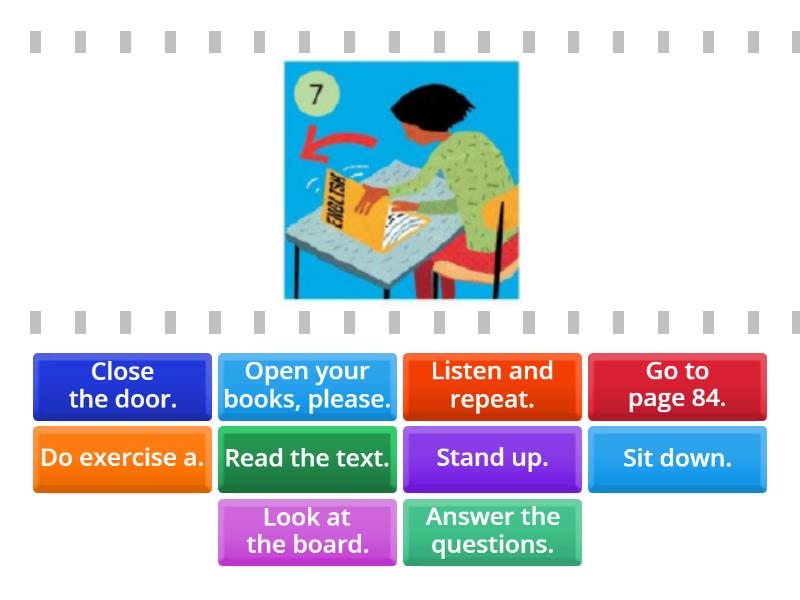 7

ENGLISH

Close the door.

Open your books, please.

Listen and repeat.

Go to page 84.

Do exercise a.

Read the text.

Stand up.

Sit down.

Look at the board.

Answer the questions.